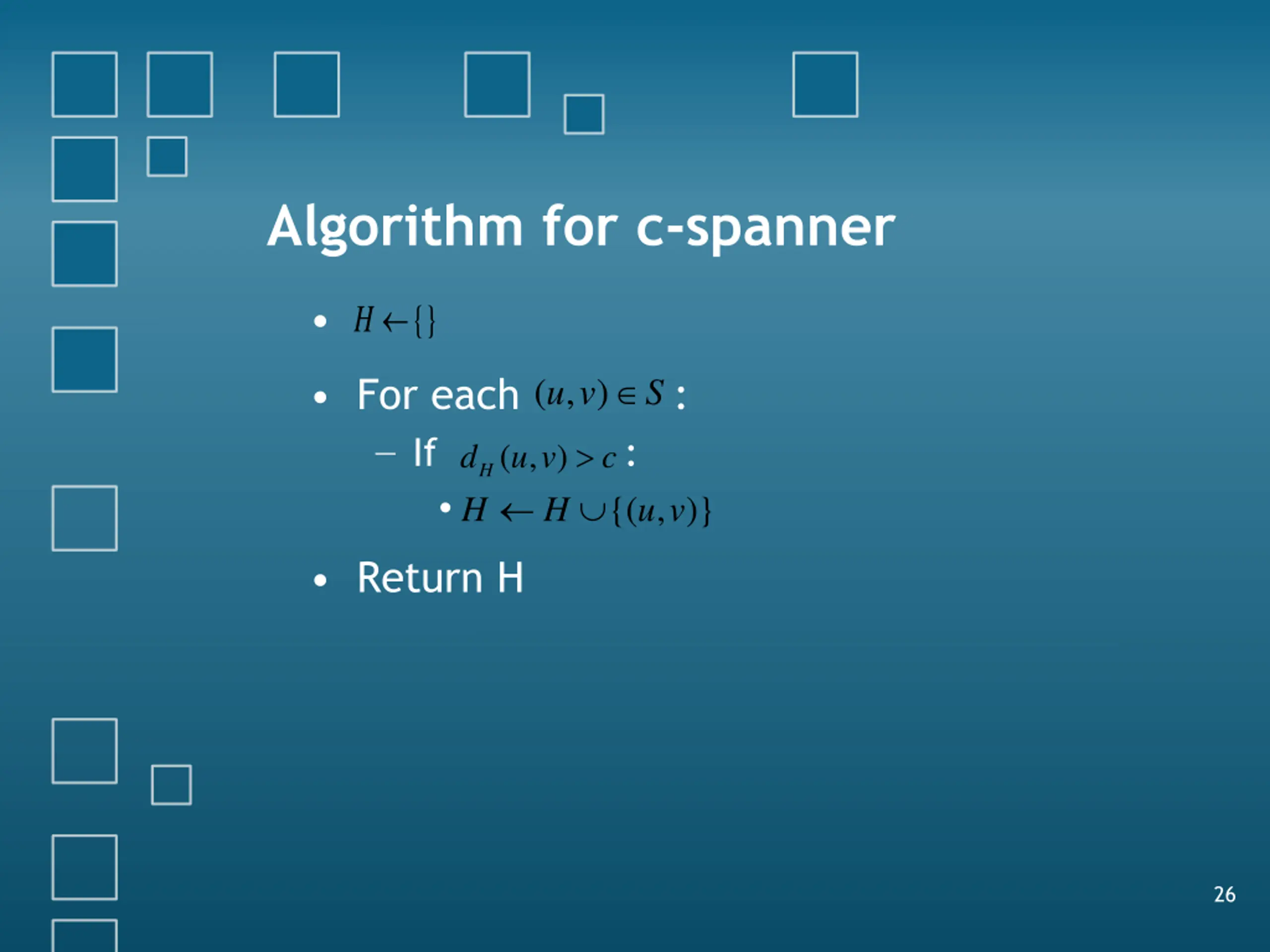 Algorithm for c-spanner

• $H \leftarrow \{\}$

• For each $(u,v) \in S$ :

– If $d_H(u,v) > c$ :

• $H \leftarrow H \cup \{(u,v)\}$

• Return H

26